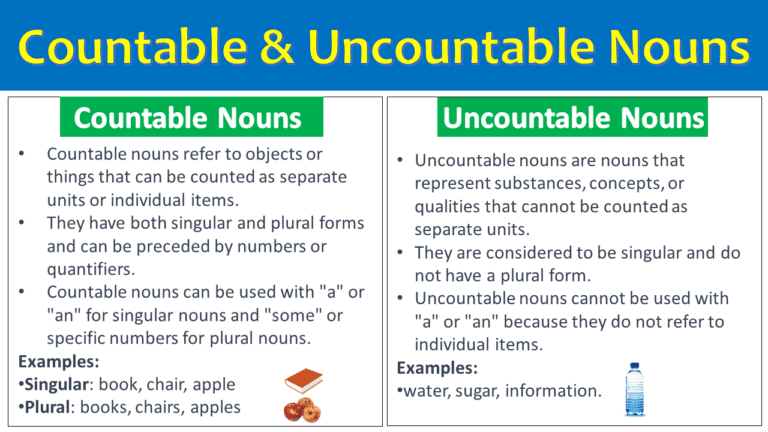 Countable & Uncountable Nouns

Countable Nouns

• Countable nouns refer to objects or things that can be counted as separate units or individual items.
• They have both singular and plural forms and can be preceded by numbers or quantifiers.
• Countable nouns can be used with "a" or "an" for singular nouns and "some" or specific numbers for plural nouns.

Examples:
•Singular: book, chair, apple
•Plural: books, chairs, apples

Uncountable Nouns

• Uncountable nouns are nouns that represent substances, concepts, or qualities that cannot be counted as separate units.
• They are considered to be singular and do not have a plural form.
• Uncountable nouns cannot be used with "a" or "an" because they do not refer to individual items.

Examples:
•water, sugar, information.